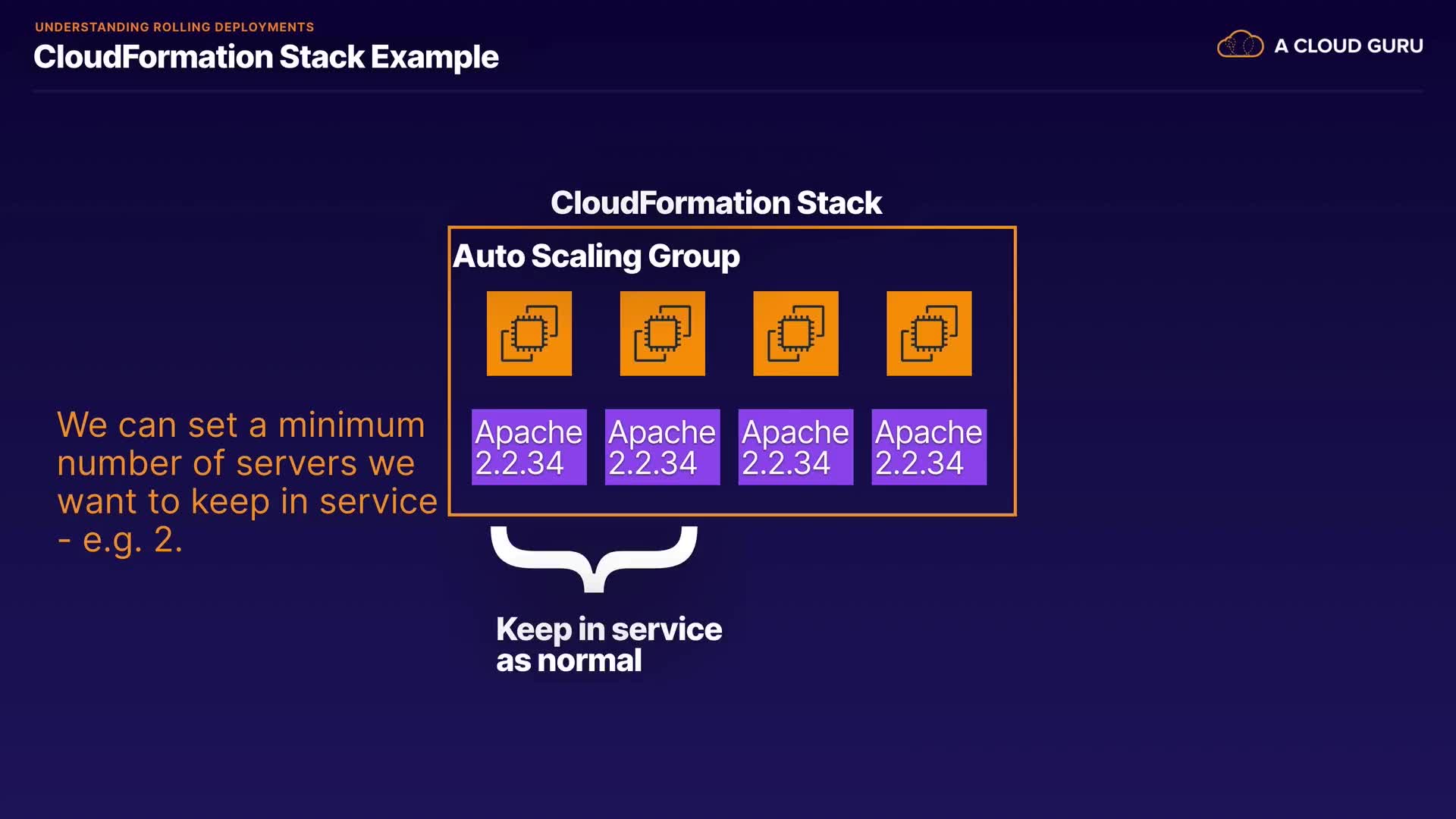 UNDERSTANDING ROLLING DEPLOYMENTS
CloudFormation Stack Example

A CLOUD GURU

CloudFormation Stack

Auto Scaling Group

Apache 2.2.34

Apache 2.2.34

Apache 2.2.34

Apache 2.2.34

We can set a minimum number of servers we want to keep in service - e.g. 2.

Keep in service as normal